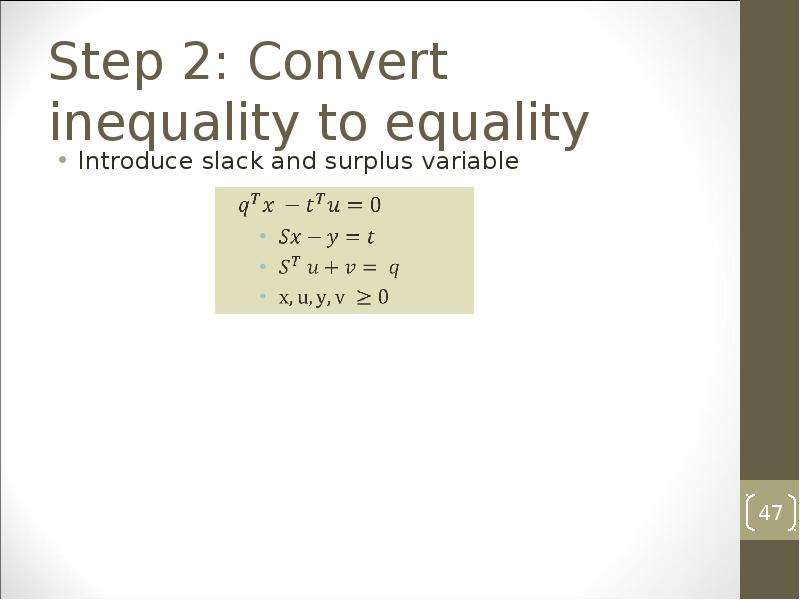 Step 2: Convert inequality to equality

• Introduce slack and surplus variable

$q^T x - t^T u = 0$

• $Sx - y = t$
• $S^T u + v = q$
• $x, u, y, v \geq 0$

47